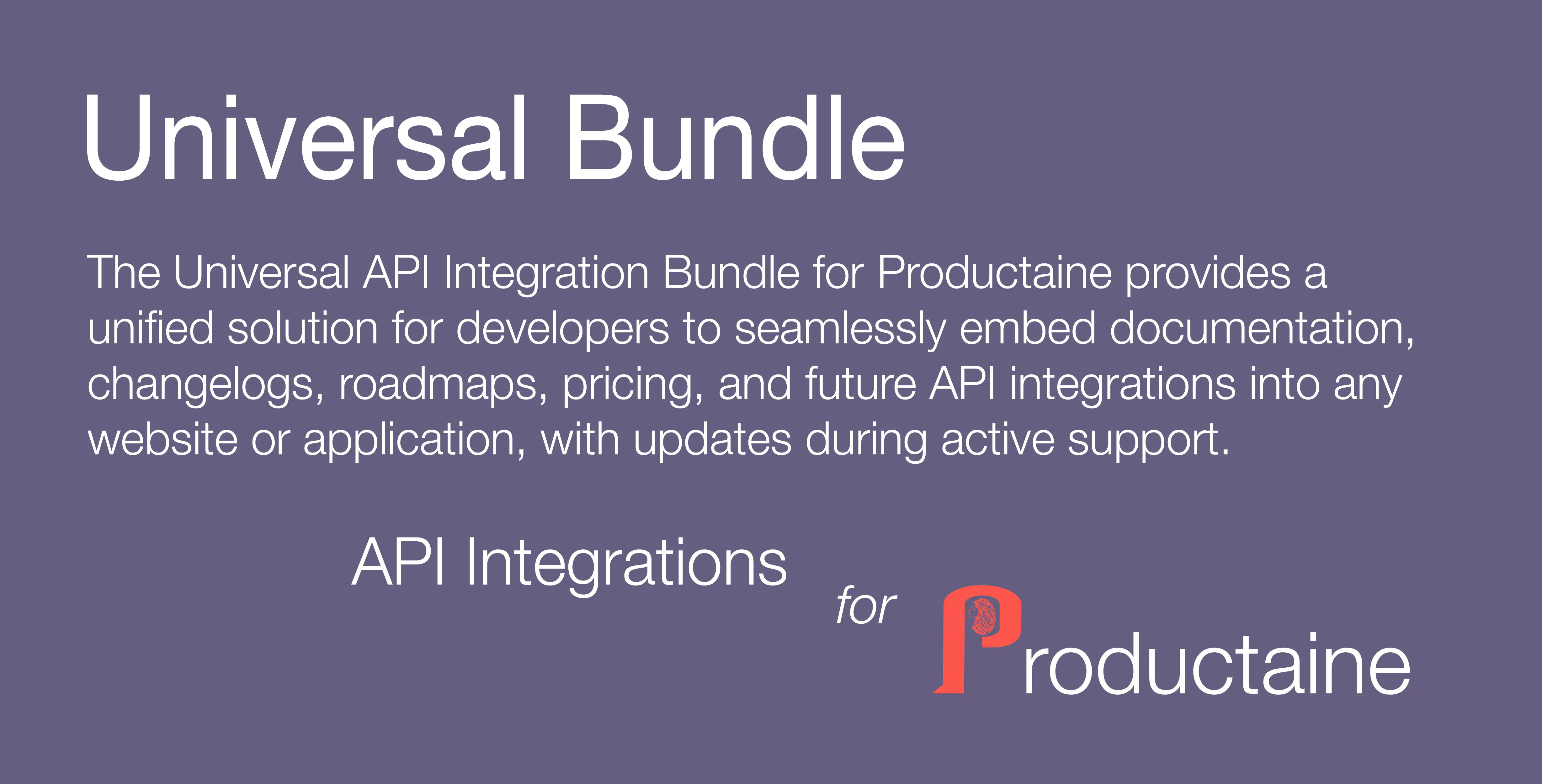 Universal Bundle

The Universal API Integration Bundle for Productaine provides a unified solution for developers to seamlessly embed documentation, changelogs, roadmaps, pricing, and future API integrations into any website or application, with updates during active support.

API Integrations

for Productaine